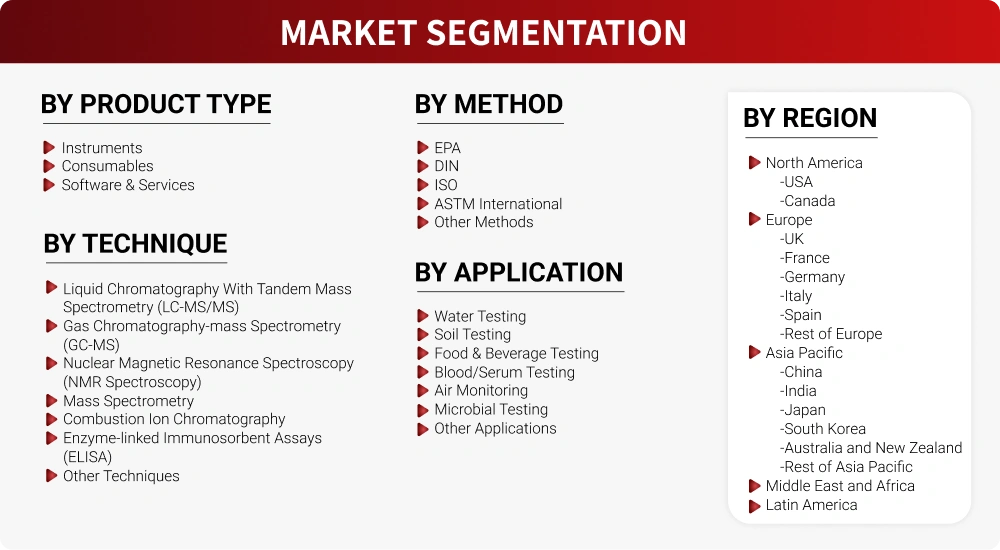 MARKET SEGMENTATION

BY PRODUCT TYPE

Instruments
Consumables
Software & Services

BY TECHNIQUE

Liquid Chromatography With Tandem Mass Spectrometry (LC-MS/MS)
Gas Chromatography-mass Spectrometry (GC-MS)
Nuclear Magnetic Resonance Spectroscopy (NMR Spectroscopy)
Mass Spectrometry
Combustion Ion Chromatography
Enzyme-linked Immunosorbent Assays (ELISA)
Other Techniques

BY METHOD

EPA
DIN
ISO
ASTM International
Other Methods

BY APPLICATION

Water Testing
Soil Testing
Food & Beverage Testing
Blood/Serum Testing
Air Monitoring
Microbial Testing
Other Applications

BY REGION

North America
-USA
-Canada
Europe
-UK
-France
-Germany
-Italy
-Spain
-Rest of Europe
Asia Pacific
-China
-India
-Japan
-South Korea
-Australia and New Zealand
-Rest of Asia Pacific
Middle East and Africa
Latin America